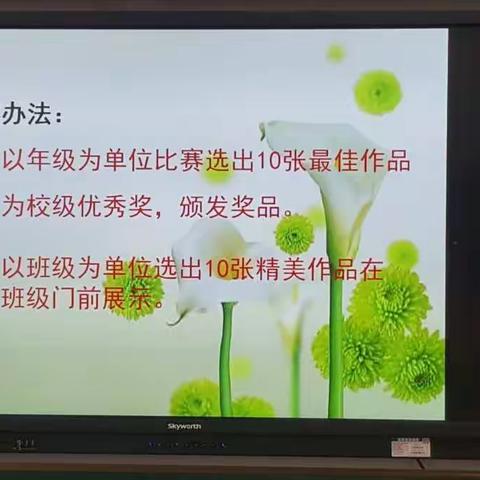 办法：

以年级为单位比赛选出10张最佳作品为校级优秀奖，颁发奖品。

以班级为单位选出10张精美作品在班级门前展示。

Skyworth